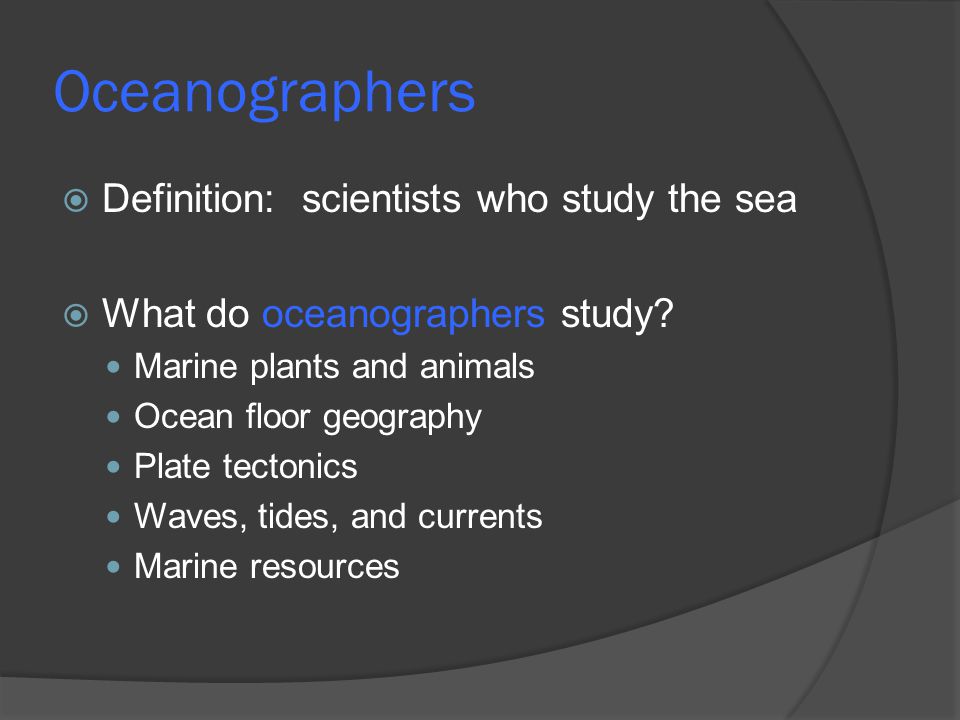 Oceanographers

Definition: scientists who study the sea

What do oceanographers study?

Marine plants and animals
Ocean floor geography
Plate tectonics
Waves, tides, and currents
Marine resources